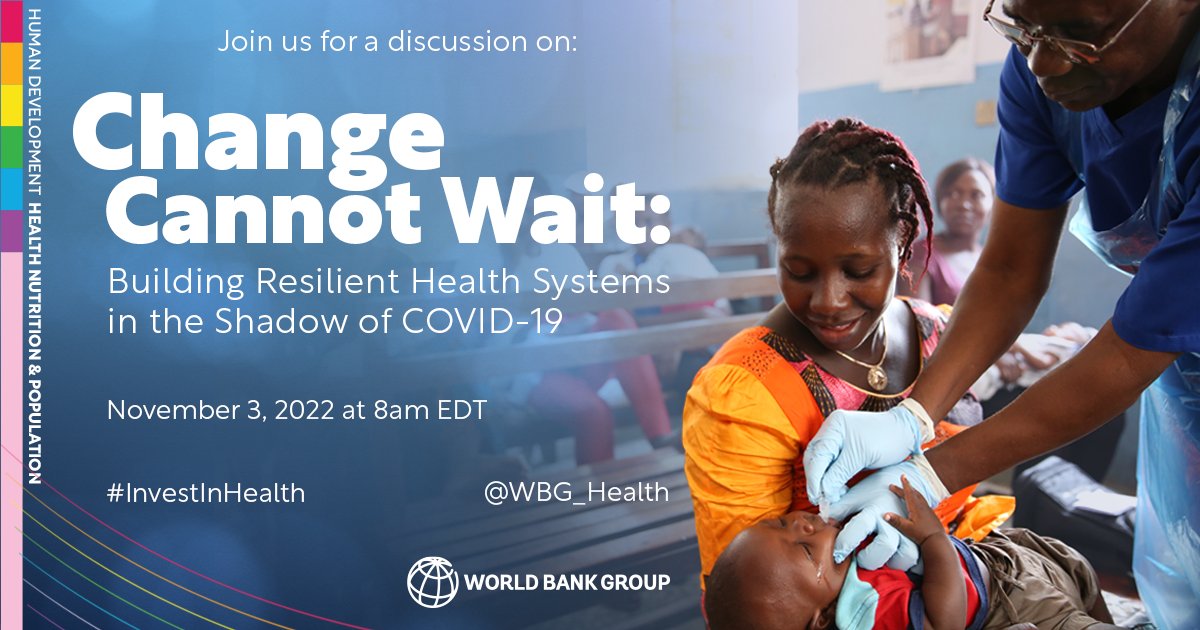 HUMAN DEVELOPMENT HEALTH NUTRITION & POPULATION

Join us for a discussion on:

Change Cannot Wait:

Building Resilient Health Systems in the Shadow of COVID-19

November 3, 2022 at 8am EDT

#InvestInHealth

@WBG_Health

WORLD BANK GROUP